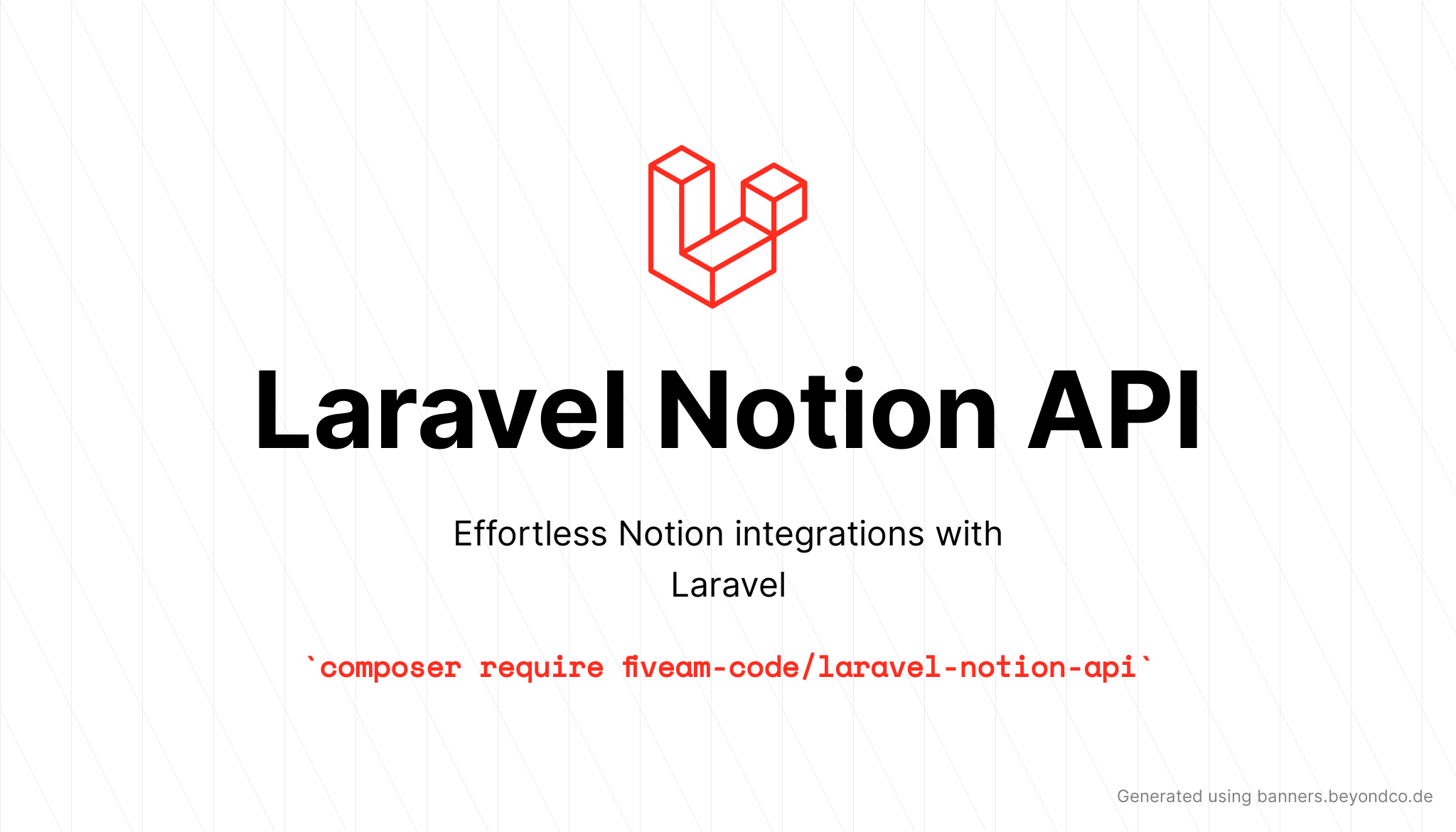 Laravel Notion API

Effortless Notion integrations with Laravel

`composer require fiveam-code/laravel-notion-api`

Generated using banners.beyondco.de